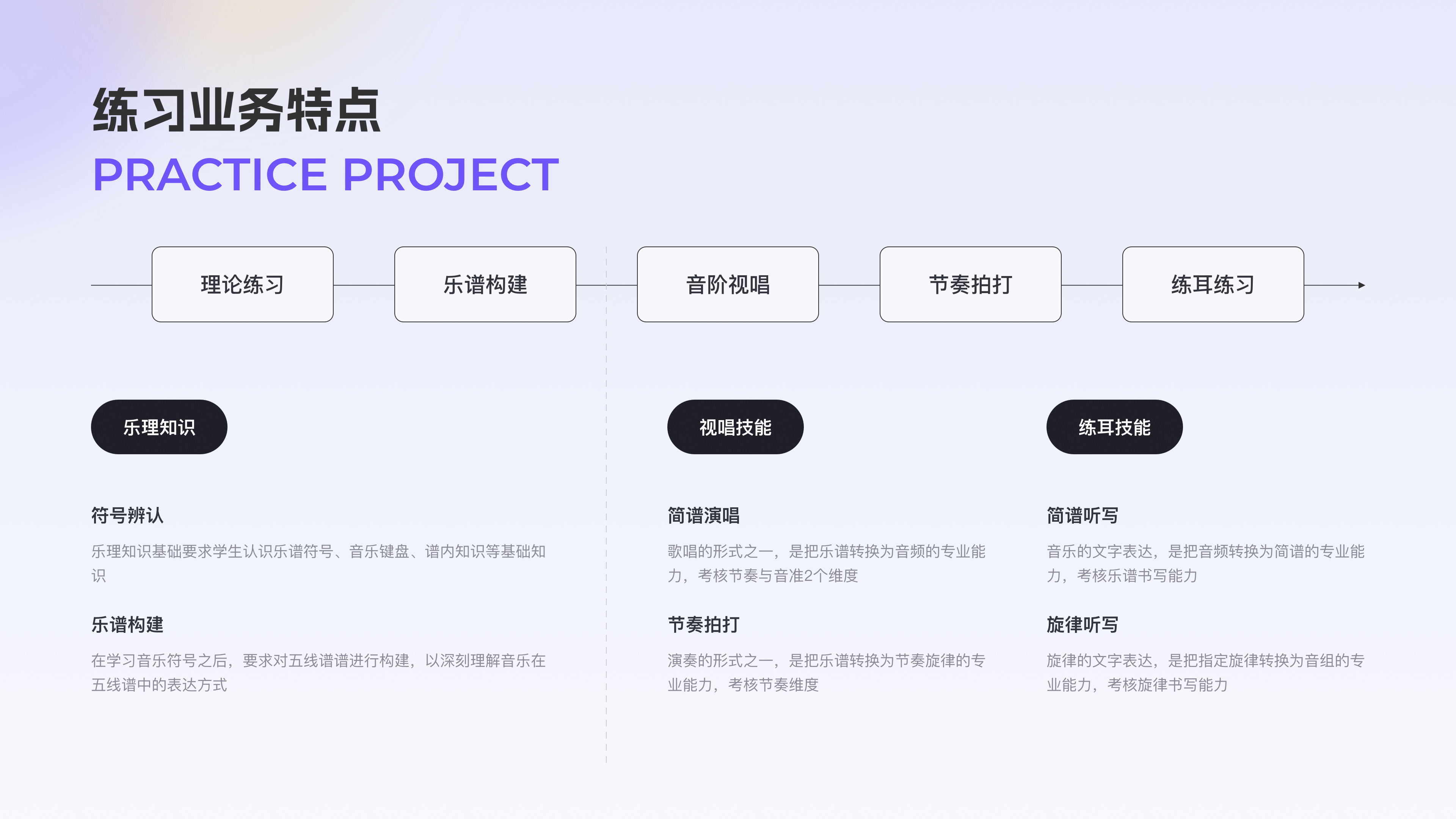 练习业务特点

PRACTICE PROJECT

理论练习

乐谱构建

音阶视唱

节奏拍打

练耳练习

乐理知识

符号辨认

乐理知识基础要求学生认识乐谱符号、音乐键盘、谱内知识等基础知识

乐谱构建

在学习音乐符号之后，要求对五线谱谱进行构建，以深刻理解音乐在五线谱中的表达方式

视唱技能

简谱演唱

歌唱的形式之一，是把乐谱转换为音频的专业能力，考核节奏与音准2个维度

节奏拍打

演奏的形式之一，是把乐谱转换为节奏旋律的专业能力，考核节奏维度

练耳技能

简谱听写

音乐的文字表达，是把音频转换为简谱的专业能力，考核乐谱书写能力

旋律听写

旋律的文字表达，是把指定旋律转换为音组的专业能力，考核旋律书写能力